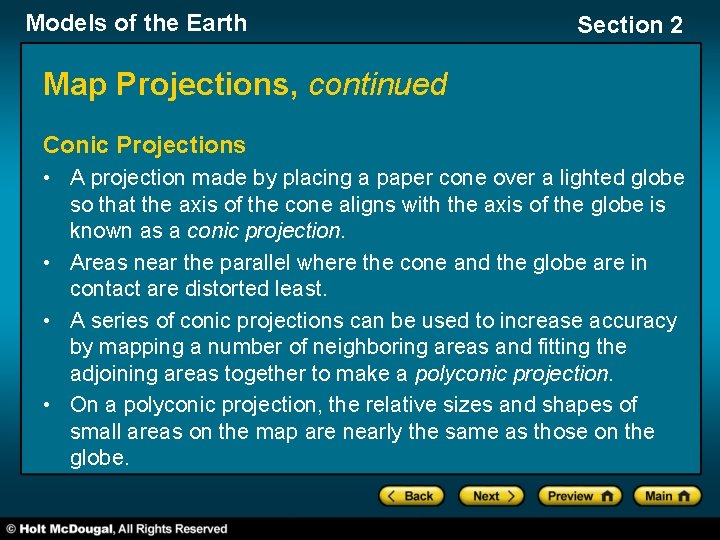 Models of the Earth

Section 2

Map Projections, continued

Conic Projections

• A projection made by placing a paper cone over a lighted globe so that the axis of the cone aligns with the axis of the globe is known as a conic projection.

• Areas near the parallel where the cone and the globe are in contact are distorted least.

• A series of conic projections can be used to increase accuracy by mapping a number of neighboring areas and fitting the adjoining areas together to make a polyconic projection.

• On a polyconic projection, the relative sizes and shapes of small areas on the map are nearly the same as those on the globe.

< Back

Next >

Preview

Main

© Holt McDougal, All Rights Reserved